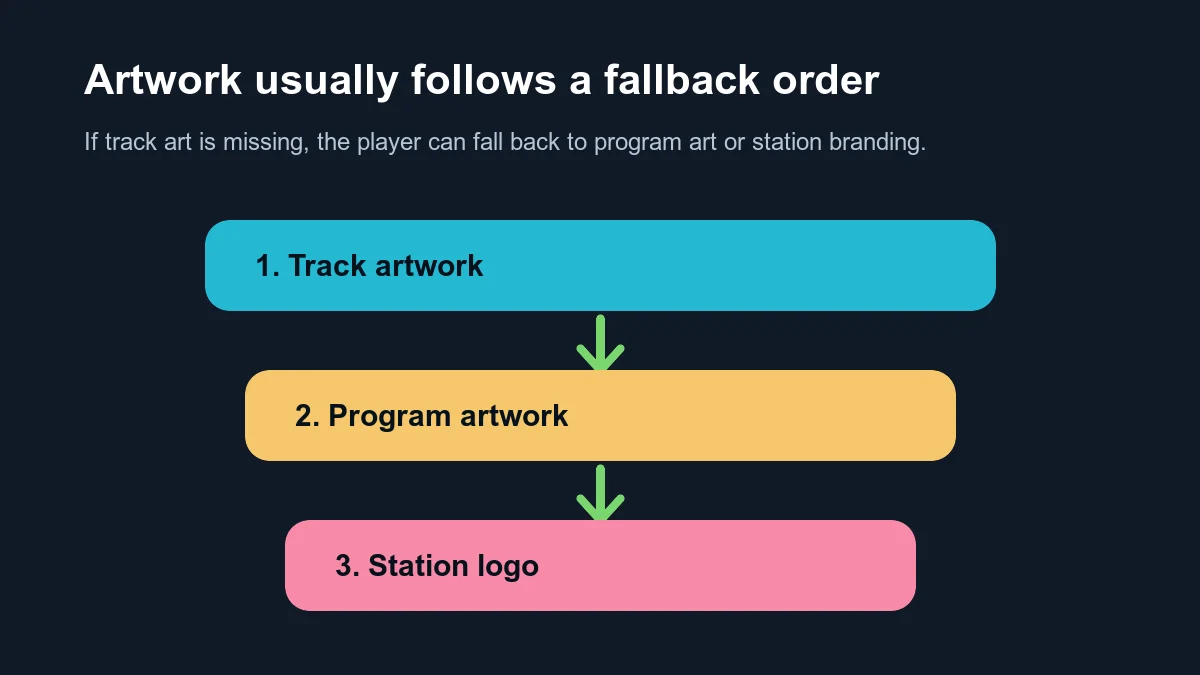 Artwork usually follows a fallback order

If track art is missing, the player can fall back to program art or station branding.

1. Track artwork

2. Program artwork

3. Station logo